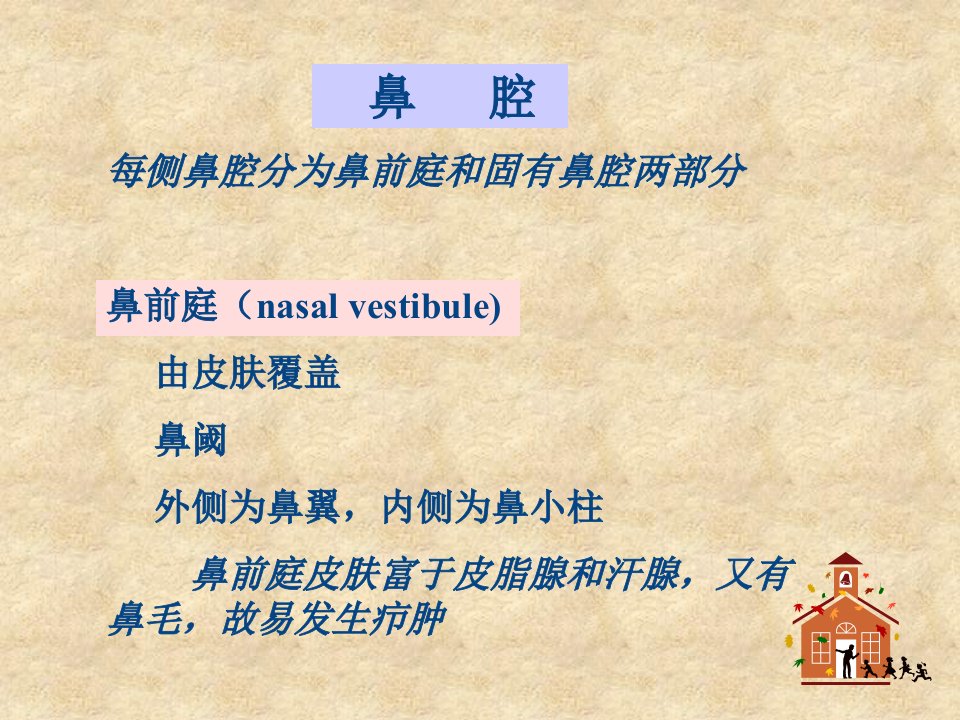 鼻　腔

每侧鼻腔分为鼻前庭和固有鼻腔两部分

鼻前庭（nasal vestibule)

由皮肤覆盖

鼻阈

外侧为鼻翼，内侧为鼻小柱

鼻前庭皮肤富于皮脂腺和汗腺，又有鼻毛，故易发生疖肿